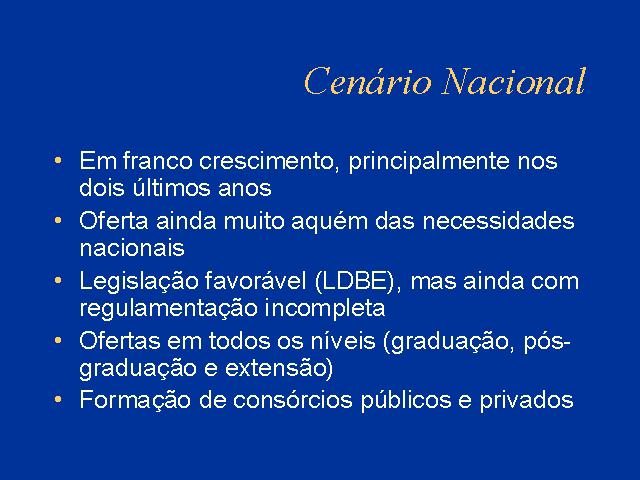 Cenário Nacional

• Em franco crescimento, principalmente nos dois últimos anos
• Oferta ainda muito aquém das necessidades nacionais
• Legislação favorável (LDBE), mas ainda com regulamentação incompleta
• Ofertas em todos os níveis (graduação, pós-graduação e extensão)
• Formação de consórcios públicos e privados